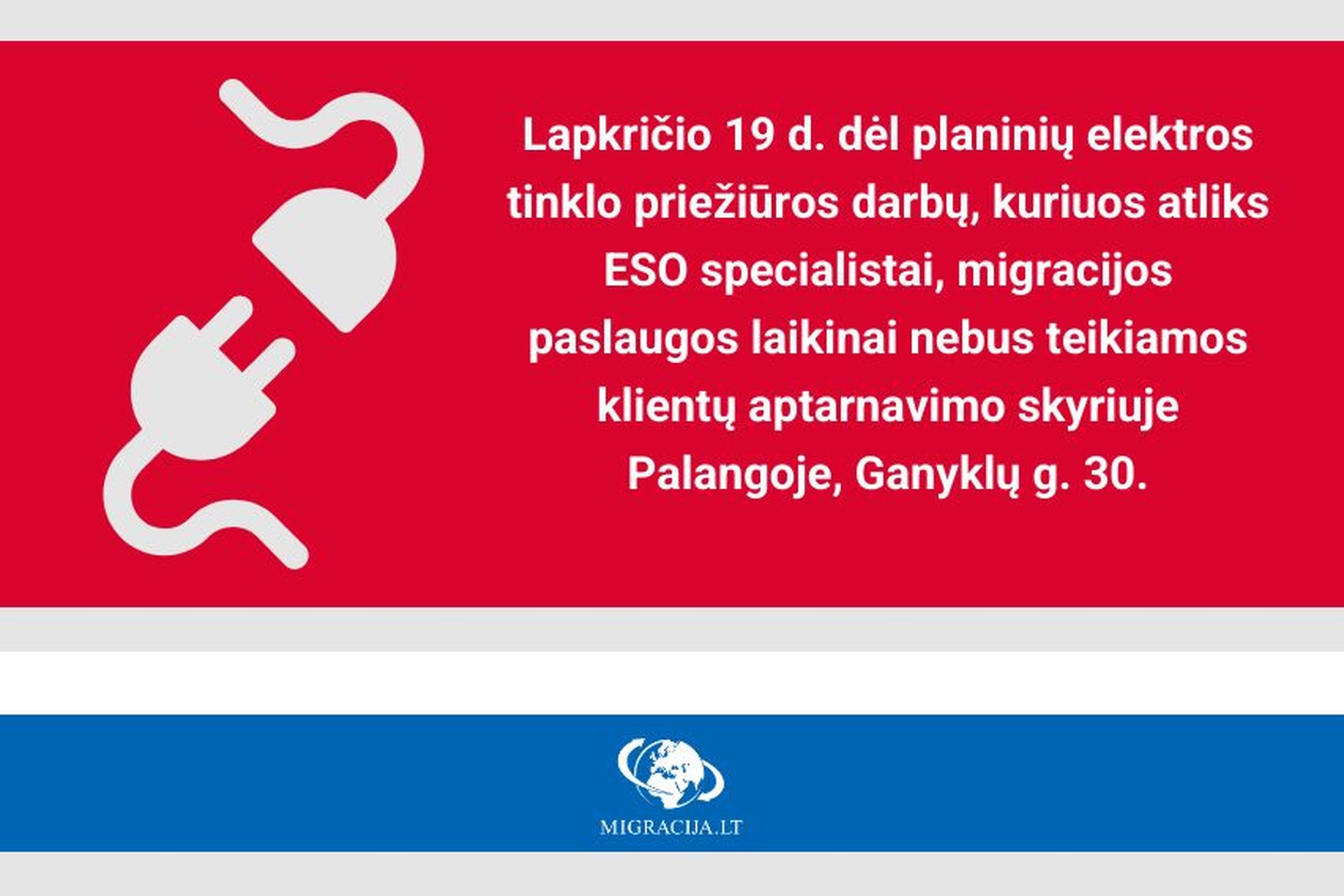 Lapkričio 19 d. dėl planinių elektros tinklo priežiūros darbų, kuriuos atliks ESO specialistai, migracijos paslaugos laikinai nebus teikiamos klientų aptarnavimo skyriuje Palangoje, Ganyklų g. 30.

MIGRACIJA.LT